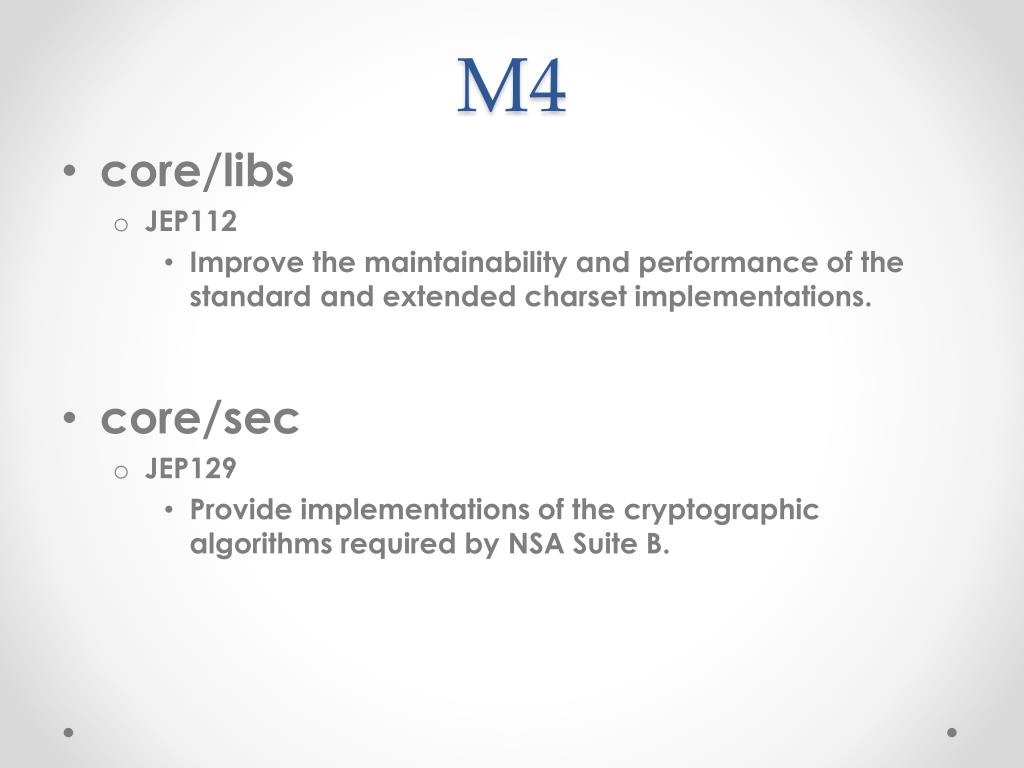 M4

• core/libs
  o JEP112
    • Improve the maintainability and performance of the standard and extended charset implementations.

• core/sec
  o JEP129
    • Provide implementations of the cryptographic algorithms required by NSA Suite B.